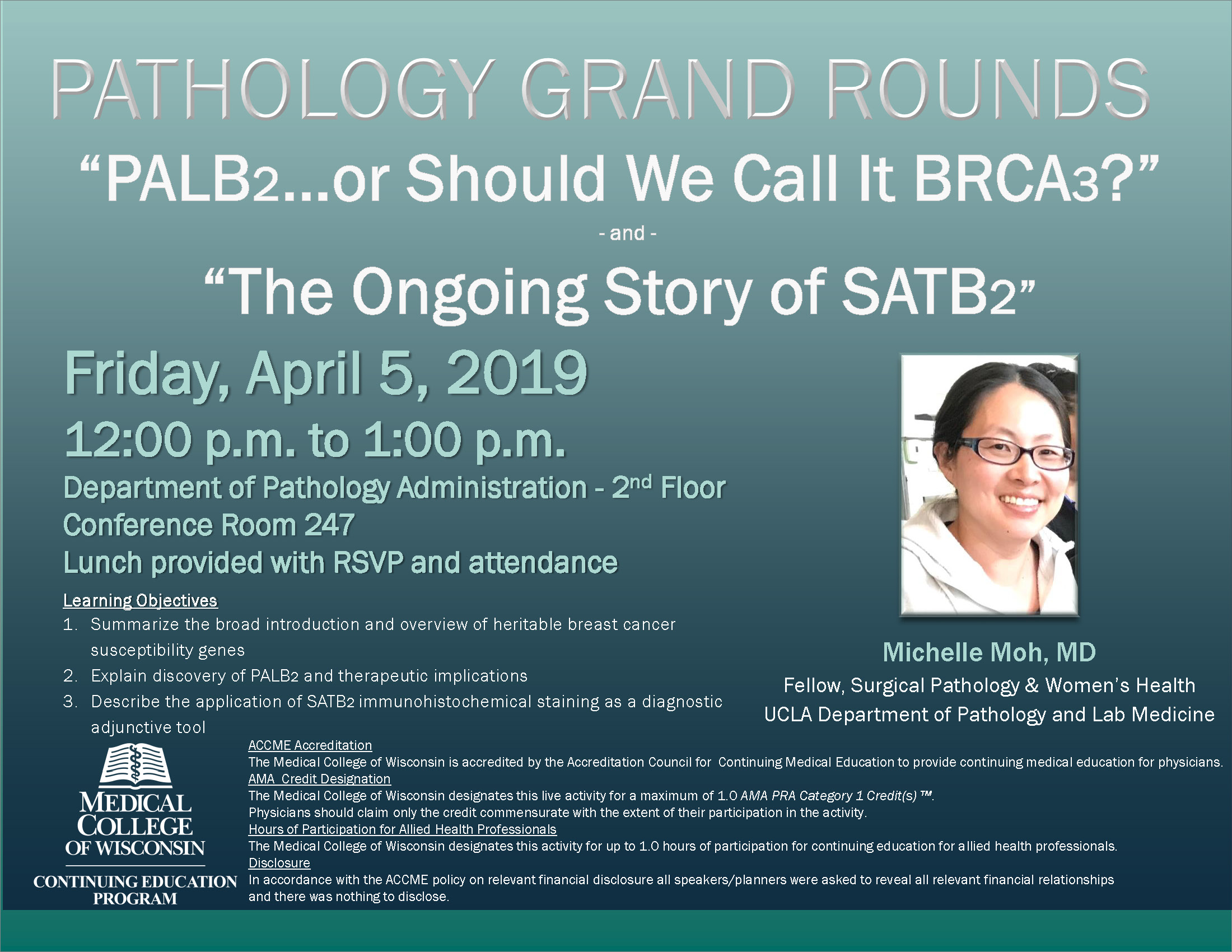 PATHOLOGY GRAND ROUNDS

"PALB2...or Should We Call It BRCA3?"

- and -

"The Ongoing Story of SATB2"

Friday, April 5, 2019

12:00 p.m. to 1:00 p.m.

Department of Pathology Administration - 2nd Floor

Conference Room 247

Lunch provided with RSVP and attendance

Learning Objectives

1. Summarize the broad introduction and overview of heritable breast cancer susceptibility genes
2. Explain discovery of PALB2 and therapeutic implications
3. Describe the application of SATB2 immunohistochemical staining as a diagnostic adjunctive tool

Michelle Moh, MD

Fellow, Surgical Pathology & Women's Health

UCLA Department of Pathology and Lab Medicine

MEDICAL COLLEGE OF WISCONSIN

CONTINUING EDUCATION PROGRAM

ACCME Accreditation

The Medical College of Wisconsin is accredited by the Accreditation Council for Continuing Medical Education to provide continuing medical education for physicians.

AMA Credit Designation

The Medical College of Wisconsin designates this live activity for a maximum of 1.0 AMA PRA Category 1 Credit(s) ™. Physicians should claim only the credit commensurate with the extent of their participation in the activity.

Hours of Participation for Allied Health Professionals

The Medical College of Wisconsin designates this activity for up to 1.0 hours of participation for continuing education for allied health professionals.

Disclosure

In accordance with the ACCME policy on relevant financial disclosure all speakers/planners were asked to reveal all relevant financial relationships and there was nothing to disclose.